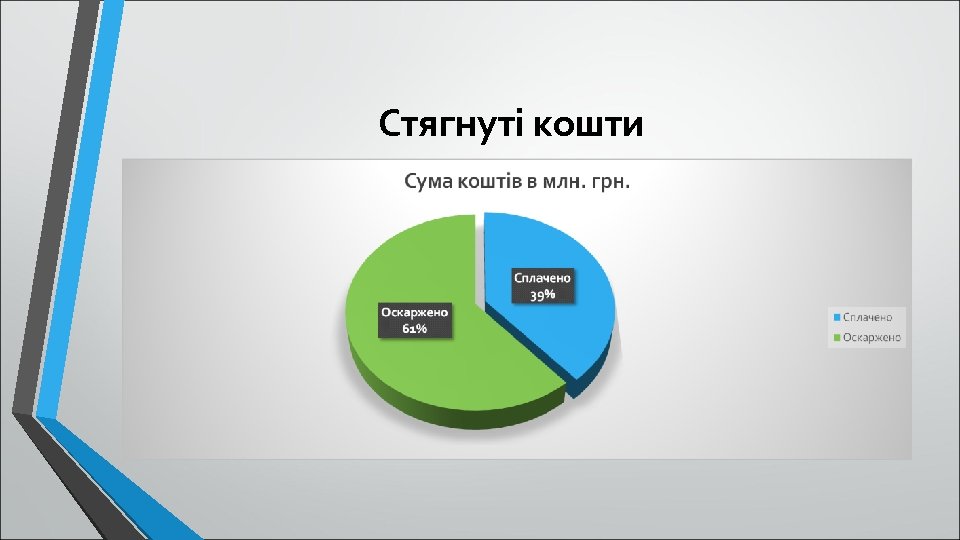 Стягнуті кошти

Сума коштів в млн. грн.

Сплачено
39%

Оскаржено
61%

Сплачено
Оскаржено